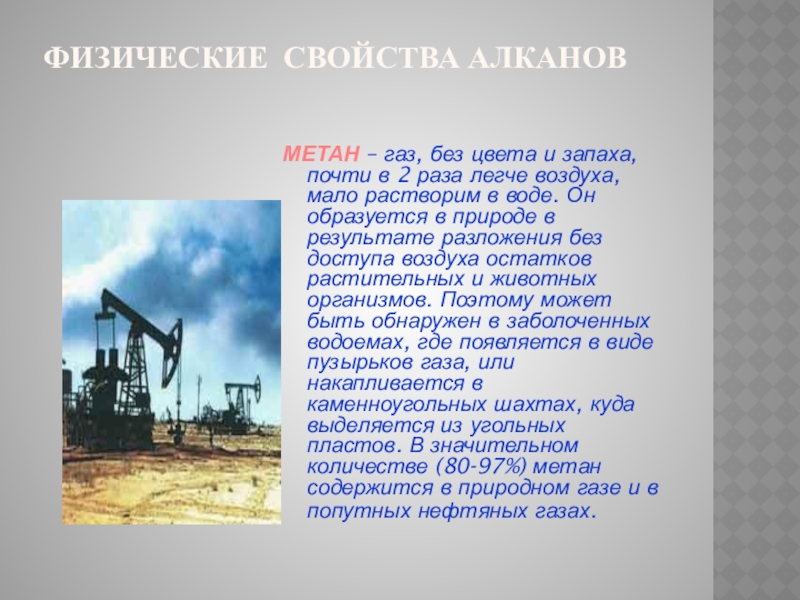 ФИЗИЧЕСКИЕ СВОЙСТВА АЛКАНОВ

МЕТАН – газ, без цвета и запаха, почти в 2 раза легче воздуха, мало растворим в воде. Он образуется в природе в результате разложения без доступа воздуха остатков растительных и животных организмов. Поэтому может быть обнаружен в заболоченных водоемах, где появляется в виде пузырьков газа, или накапливается в каменноугольных шахтах, куда выделяется из угольных пластов. В значительном количестве (80-97%) метан содержится в природном газе и в попутных нефтяных газах.